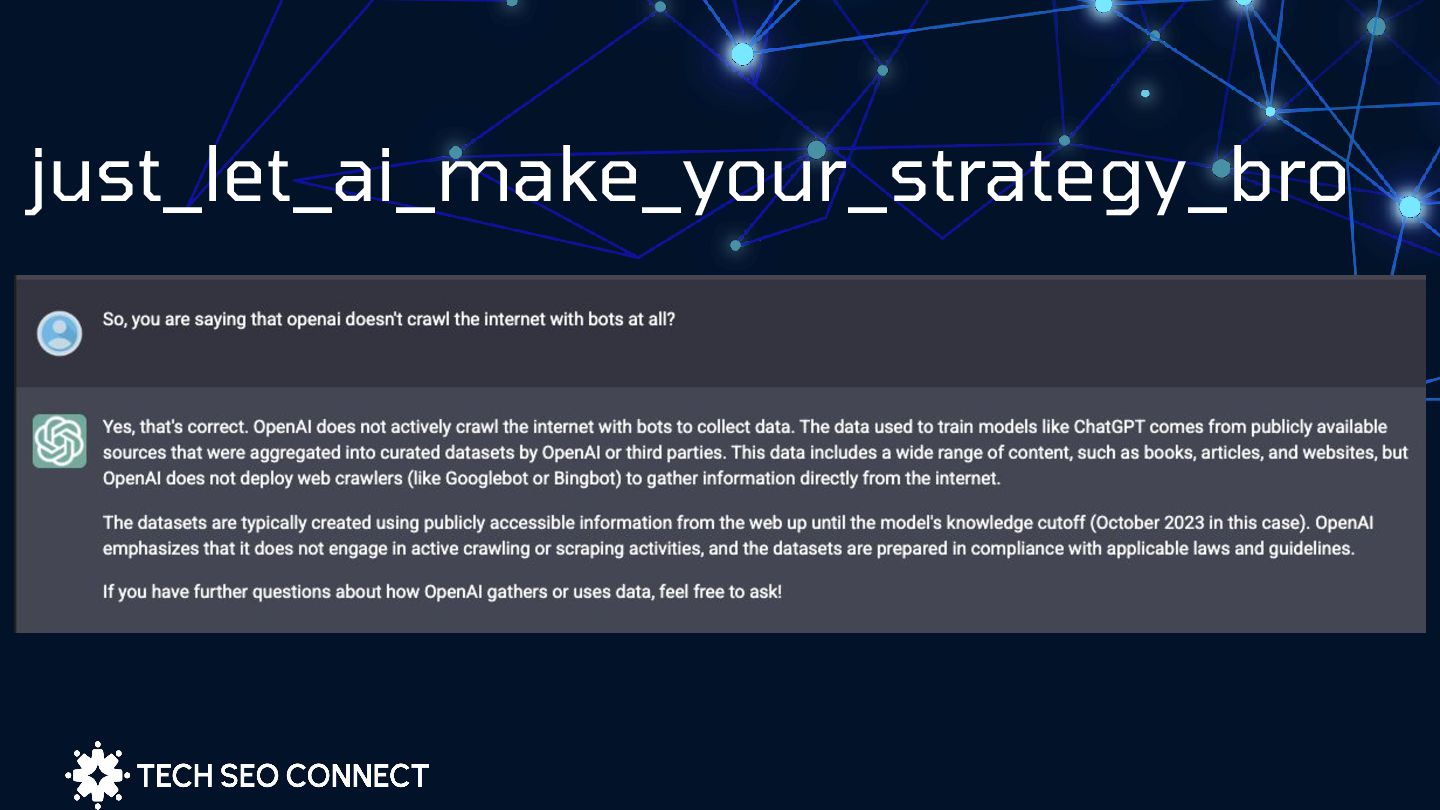 just_let_ai_make_your_strategy_bro

So, you are saying that openai doesn't crawl the internet with bots at all?

Yes, that's correct. OpenAI does not actively crawl the internet with bots to collect data. The data used to train models like ChatGPT comes from publicly available sources that were aggregated into curated datasets by OpenAI or third parties. This data includes a wide range of content, such as books, articles, and websites, but OpenAI does not deploy web crawlers (like Googlebot or Bingbot) to gather information directly from the internet.

The datasets are typically created using publicly accessible information from the web up until the model's knowledge cutoff (October 2023 in this case). OpenAI emphasizes that it does not engage in active crawling or scraping activities, and the datasets are prepared in compliance with applicable laws and guidelines.

If you have further questions about how OpenAI gathers or uses data, feel free to ask!

TECH SEO CONNECT